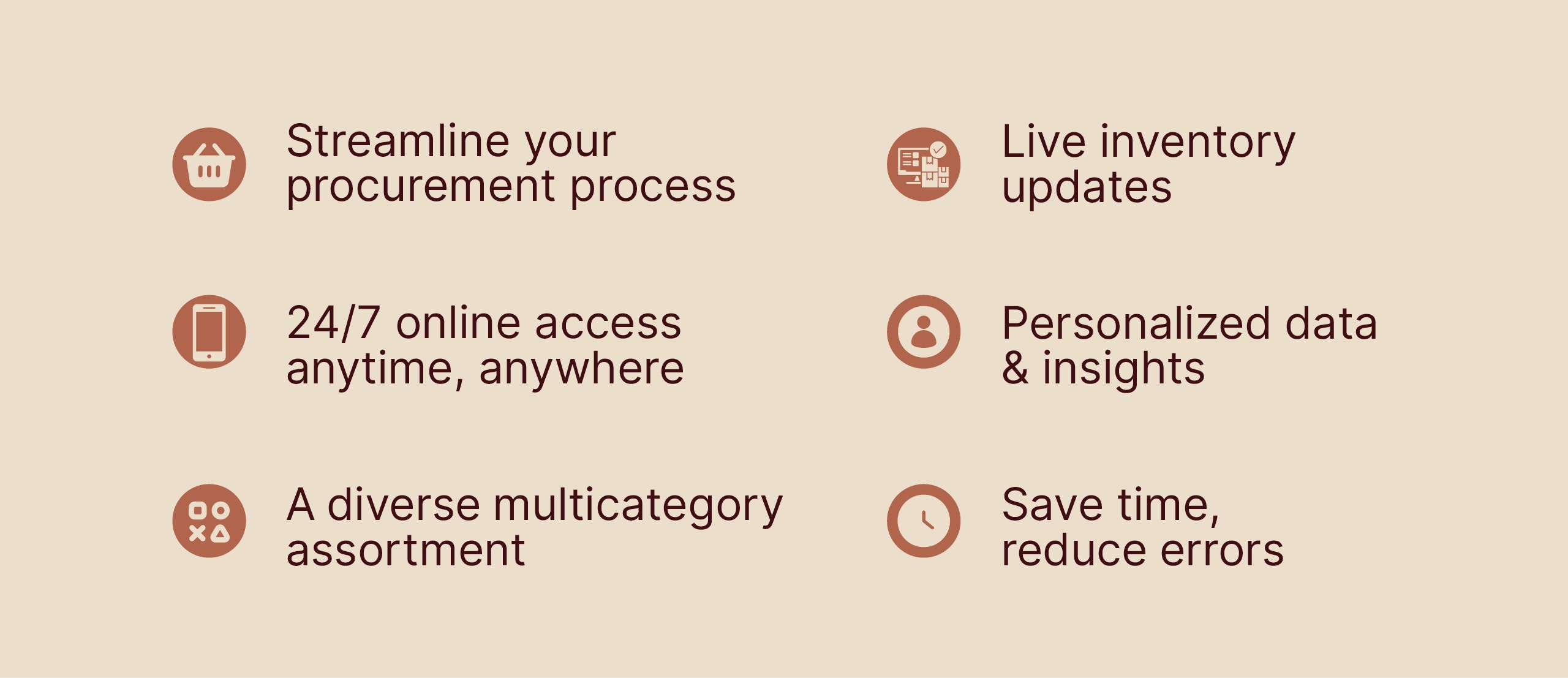 Streamline your procurement process

24/7 online access anytime, anywhere

A diverse multicategory assortment

Live inventory updates

Personalized data & insights

Save time, reduce errors